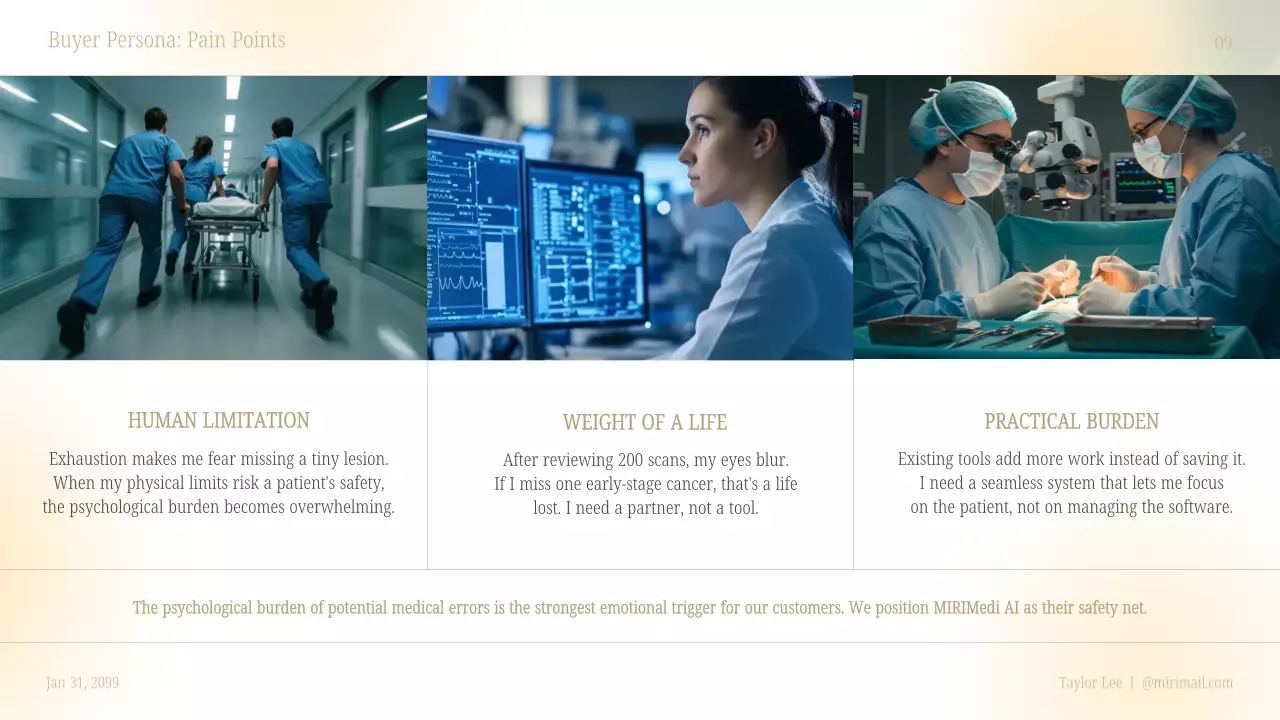 Buyer Persona: Pain Points

09

HUMAN LIMITATION

Exhaustion makes me fear missing a tiny lesion. When my physical limits risk a patient's safety, the psychological burden becomes overwhelming.

WEIGHT OF A LIFE

After reviewing 200 scans, my eyes blur. If I miss one early-stage cancer, that's a life lost. I need a partner, not a tool.

PRACTICAL BURDEN

Existing tools add more work instead of saving it. I need a seamless system that lets me focus on the patient, not on managing the software.

The psychological burden of potential medical errors is the strongest emotional trigger for our customers. We position MIRIMedi AI as their safety net.

Jan 31, 2099

Taylor Lee | @mirimail.com